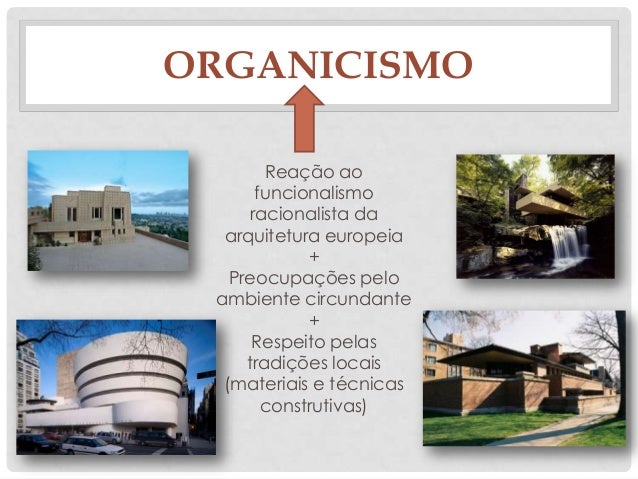 ORGANICISMO

Reação ao funcionalismo racionalista da arquitetura europeia
+
Preocupações pelo ambiente circundante
+
Respeito pelas tradições locais (materiais e técnicas construtivas)